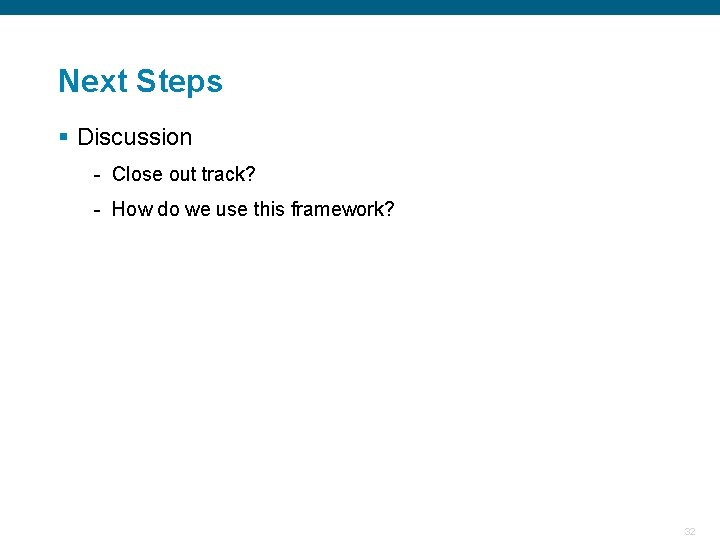 Next Steps

▪ Discussion

- Close out track?

- How do we use this framework?

32